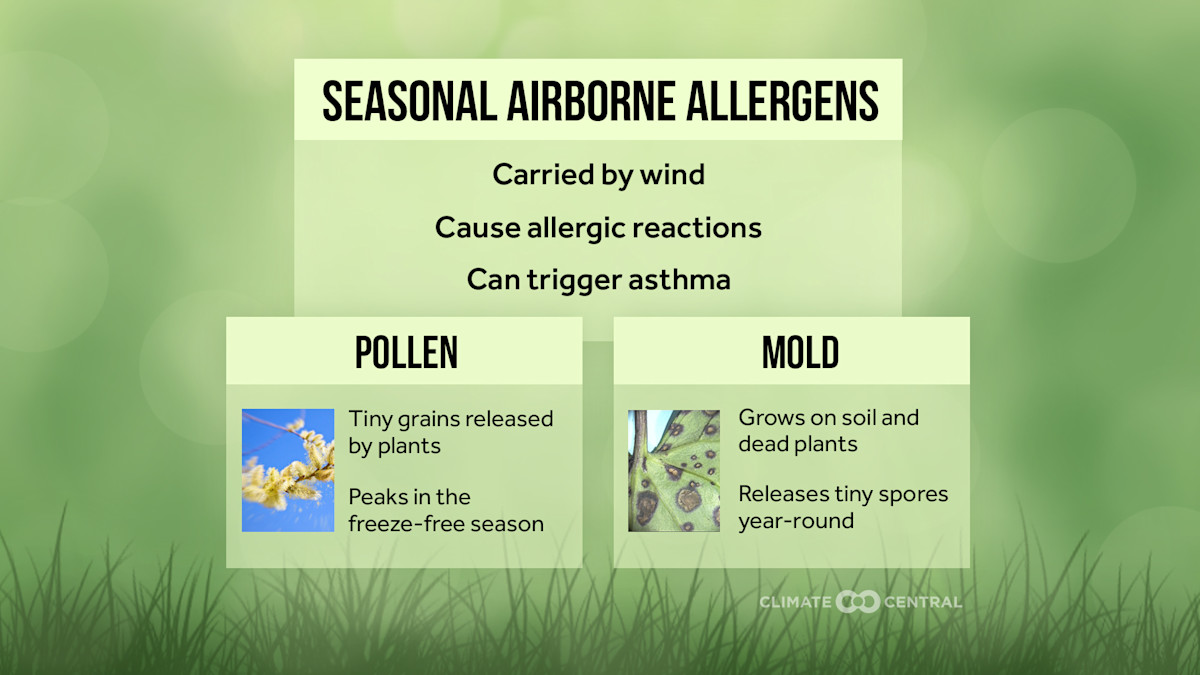 SEASONAL AIRBORNE ALLERGENS

Carried by wind

Cause allergic reactions

Can trigger asthma

POLLEN

Tiny grains released by plants

Peaks in the freeze-free season

MOLD

Grows on soil and dead plants

Releases tiny spores year-round

CLIMATE CENTRAL